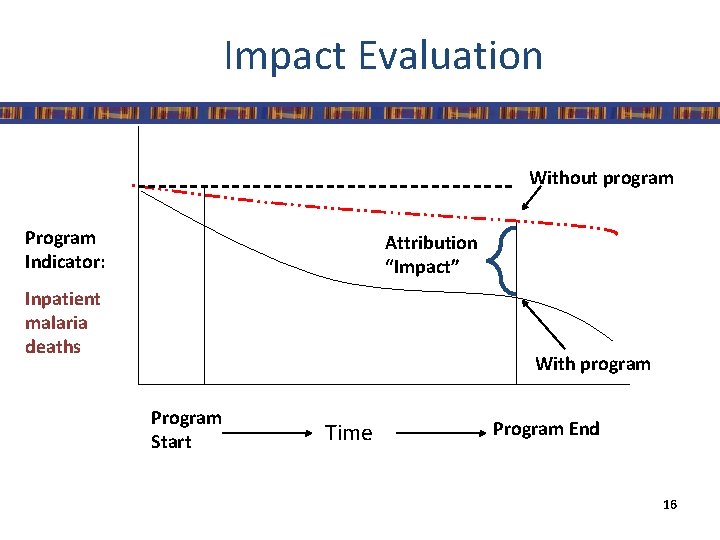 Impact Evaluation

Without program

Program Indicator:

Inpatient malaria deaths

Attribution "Impact"

With program

Program Start

Time

Program End

16